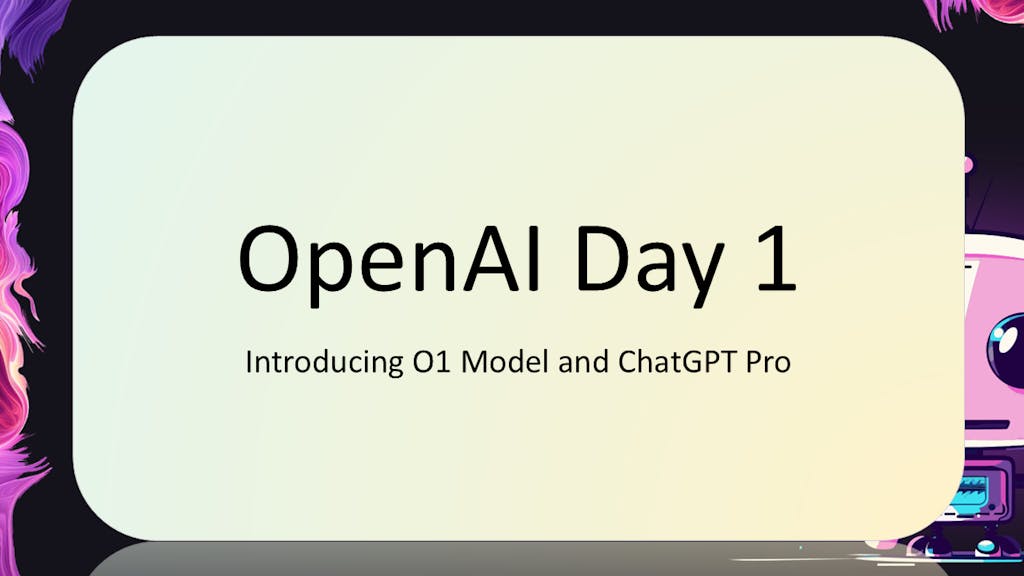 OpenAI Day 1

Introducing O1 Model and ChatGPT Pro